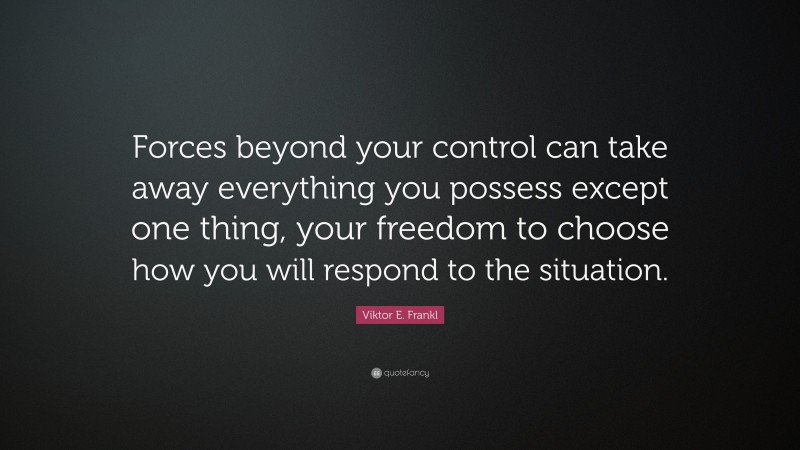 Forces beyond your control can take away everything you possess except one thing, your freedom to choose how you will respond to the situation.

Viktor E. Frankl

quotefancy